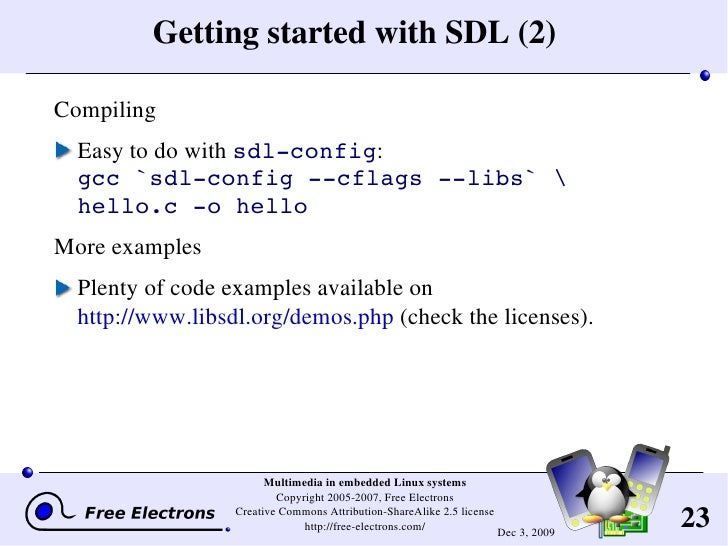 Getting started with SDL (2)

Compiling

Easy to do with sdl-config:
gcc `sdl-config --cflags --libs` \
hello.c -o hello

More examples

Plenty of code examples available on http://www.libsdl.org/demos.php (check the licenses).

Free Electrons

Multimedia in embedded Linux systems
Copyright 2005-2007, Free Electrons
Creative Commons Attribution-ShareAlike 2.5 license
http://free-electrons.com/

Dec 3, 2009

23